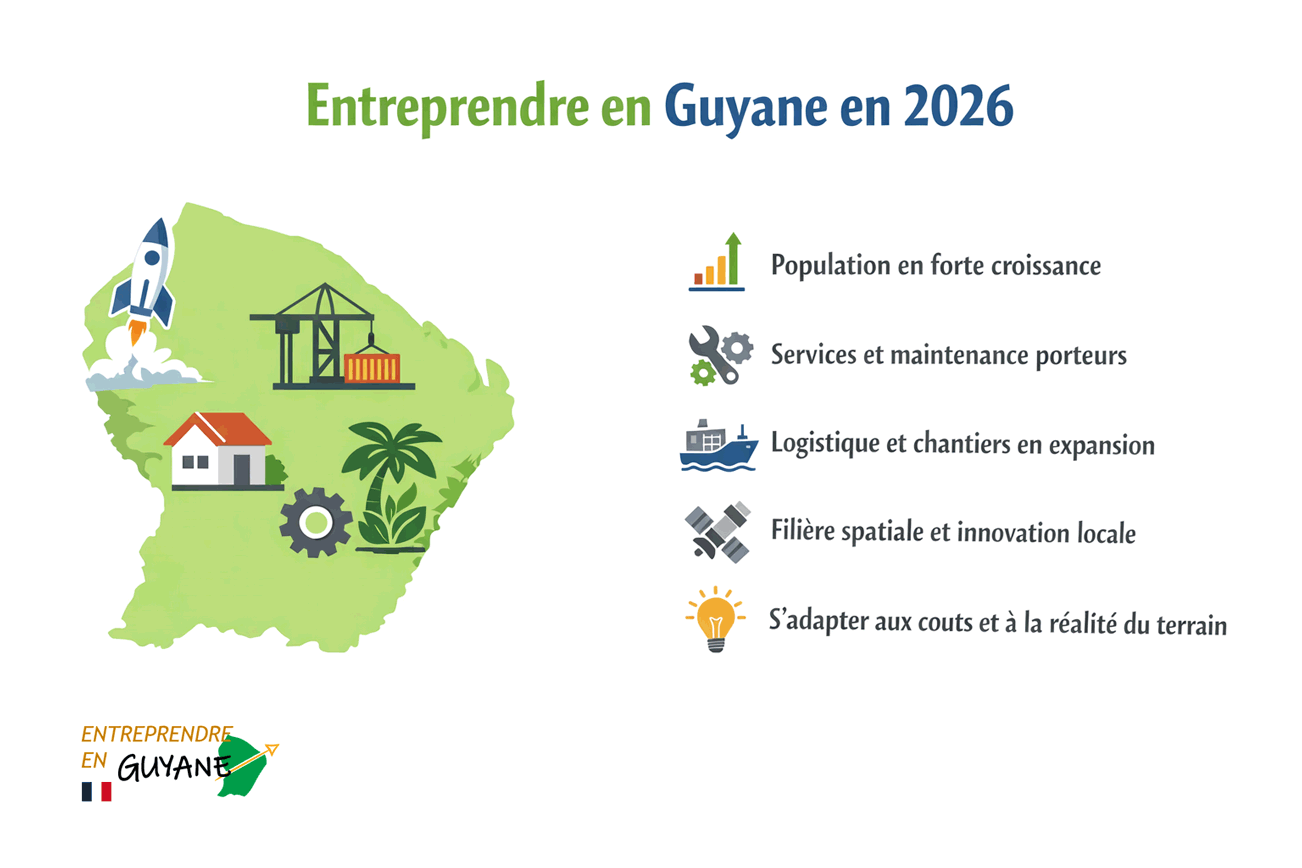 Entreprendre en Guyane en 2026

Population en forte croissance

Services et maintenance porteurs

Logistique et chantiers en expansion

Filière spatiale et innovation locale

S'adapter aux couts et à la réalité du terrain

ENTREPRENDRE EN GUYANE